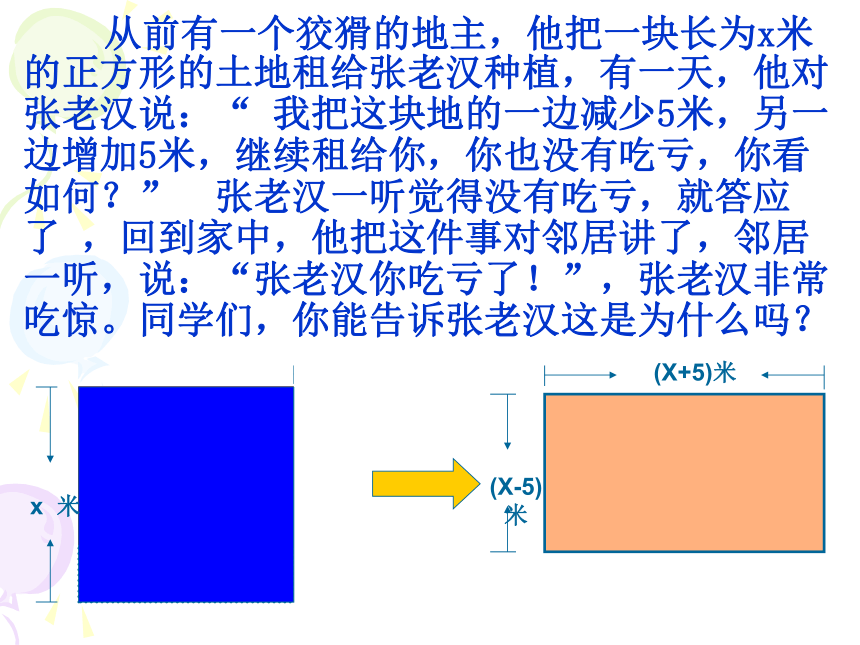 从前有一个狡猾的地主，他把一块长为x米的正方形的土地租给张老汉种植，有一天，他对张老汉说：“ 我把这块地的一边减少5米，另一边增加5米，继续租给你，你也没有吃亏，你看如何？” 张老汉一听觉得没有吃亏，就答应了 ，回到家中，他把这件事对邻居讲了，邻居一听，说：“张老汉你吃亏了！”，张老汉非常吃惊。同学们，你能告诉张老汉这是为什么吗？

x 米

(X+5)米

(X-5)米